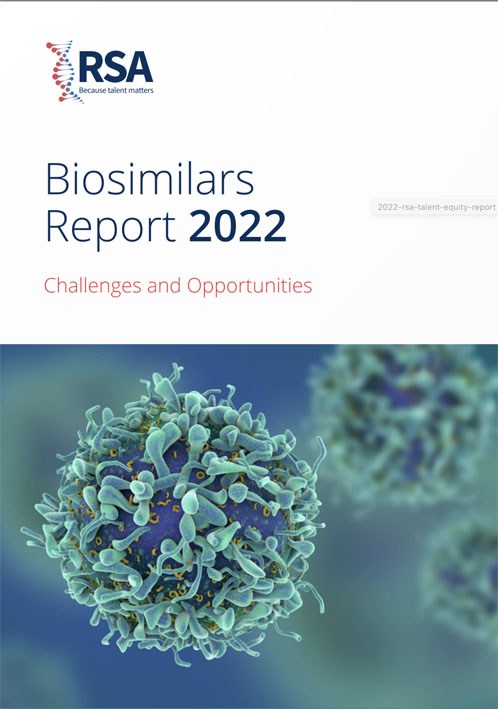 RSA
Because talent matters

Biosimilars Report 2022

2022-rsa-talent-equity-report

Challenges and Opportunities